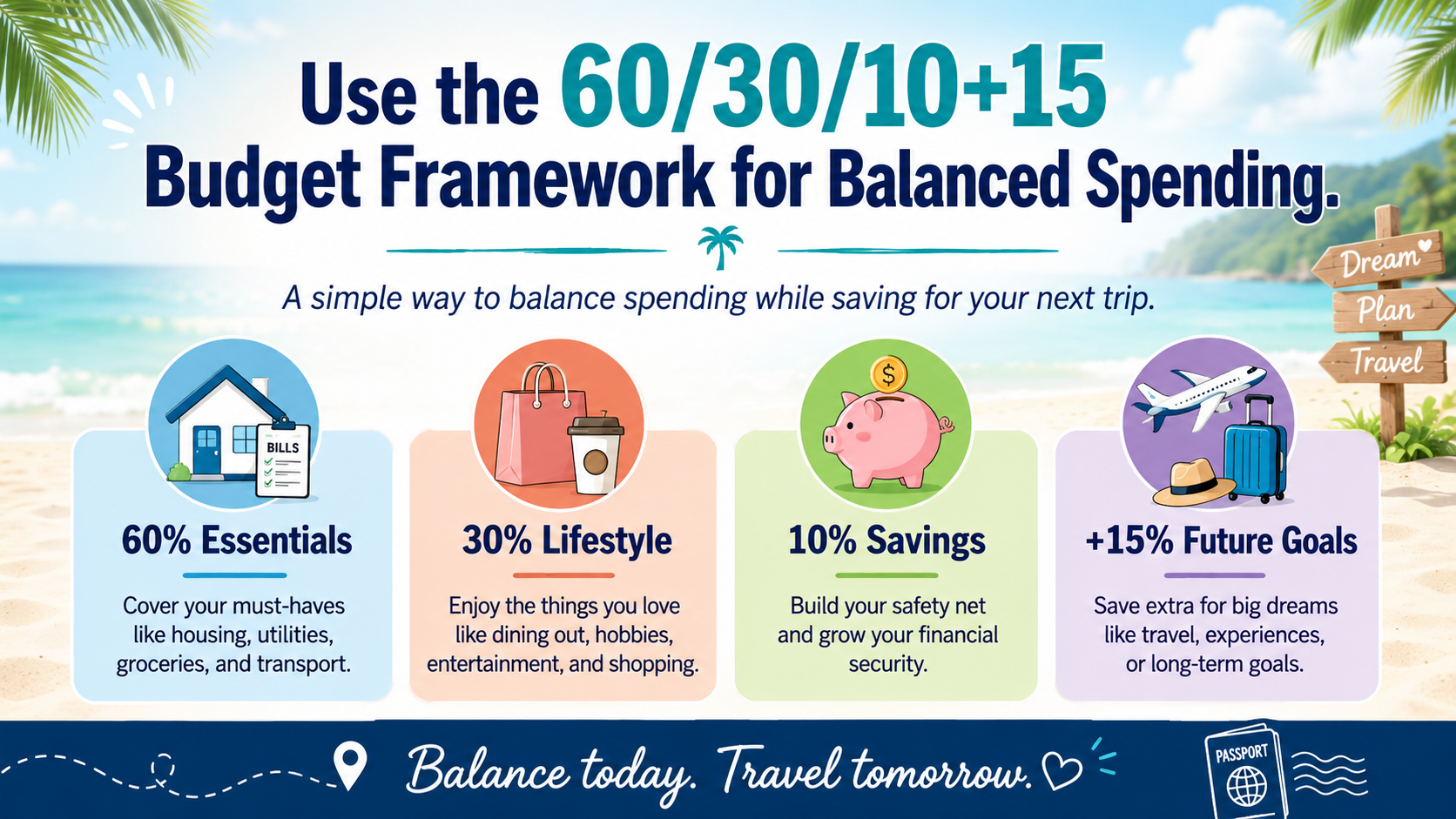 Use the 60/30/10+15 Budget Framework for Balanced Spending.

A simple way to balance spending while saving for your next trip.

Dream
Plan
Travel

BILLS

60% Essentials

Cover your must-haves like housing, utilities, groceries, and transport.

30% Lifestyle

Enjoy the things you love like dining out, hobbies, entertainment, and shopping.

$

10% Savings

Build your safety net and grow your financial security.

+15% Future Goals

Save extra for big dreams like travel, experiences, or long-term goals.

Balance today. Travel tomorrow.

PASSPORT